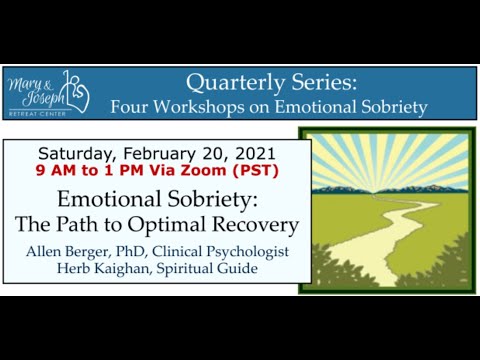 Mary & Joseph
RETREAT CENTER

Quarterly Series:
Four Workshops on Emotional Sobriety

Saturday, February 20, 2021
9 AM to 1 PM Via Zoom (PST)

Emotional Sobriety:
The Path to Optimal Recovery

Allen Berger, PhD, Clinical Psychologist
Herb Kaighan, Spiritual Guide